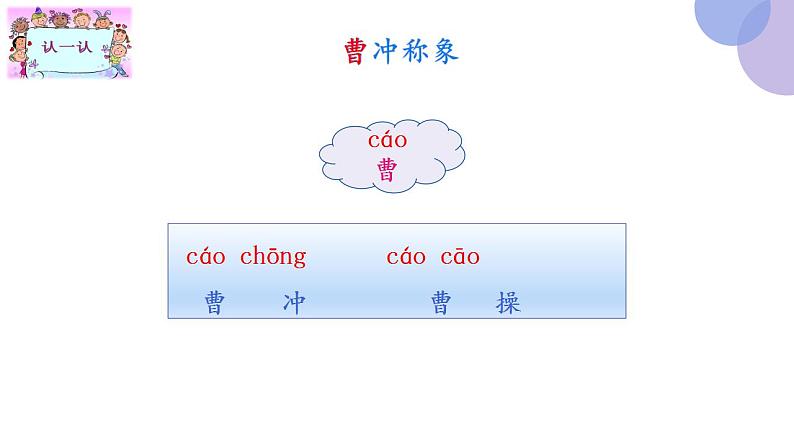 认一认

曹冲称象

cáo
曹

cáo chōng cáo cāo
曹 冲 曹 操